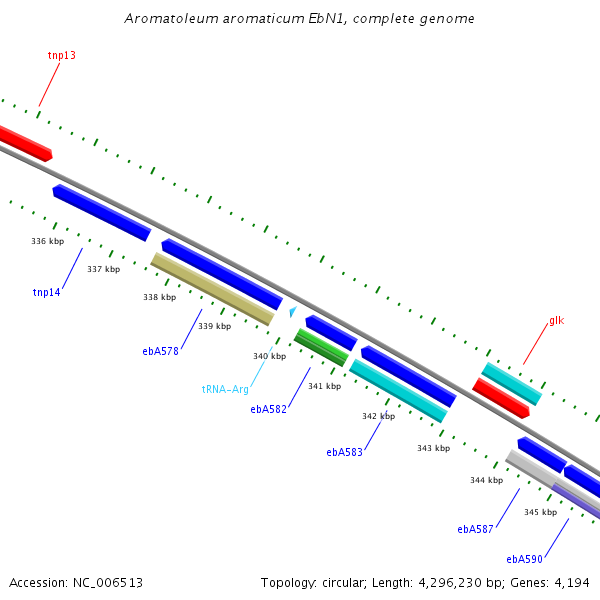 Aromatoleum aromaticum EbN1, complete genome

tnp13

336 kbp

337 kbp

tnp14

338 kbp

339 kbp

ebA578

340 kbp

tRNA-Arg

341 kbp

ebA582

342 kbp

ebA583

343 kbp

glk

344 kbp

345 kbp

ebA587

ebA590

Accession: NC_006513

Topology: circular; Length: 4,296,230 bp; Genes: 4,194